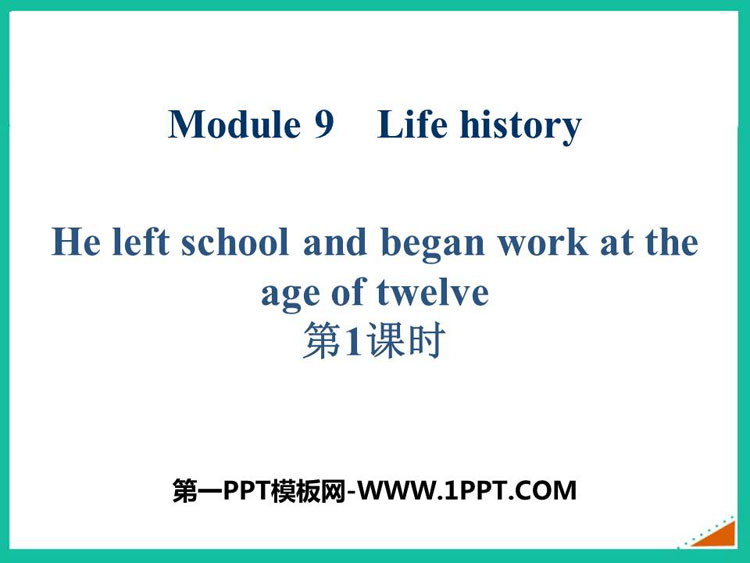 Module 9 Life history

He left school and began work at the age of twelve
第1课时

第一PPT模板网-WWW.1PPT.COM